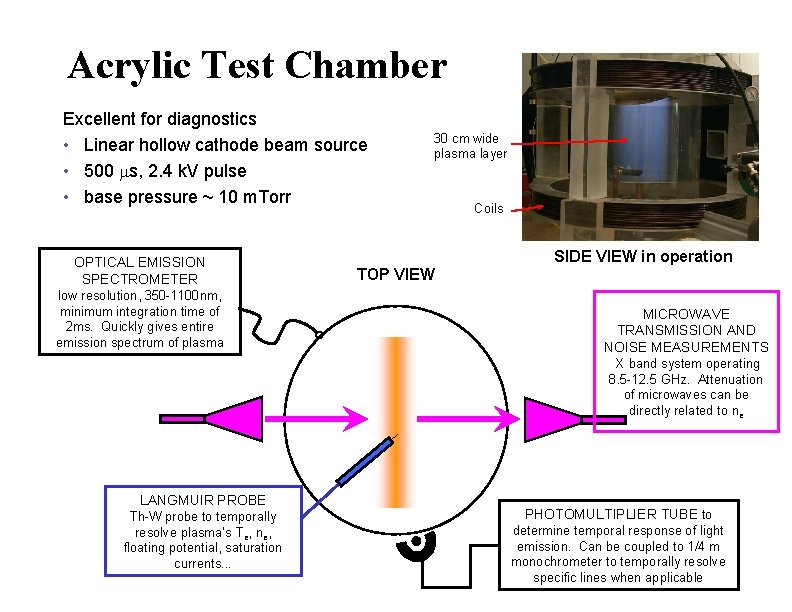 Acrylic Test Chamber

Excellent for diagnostics
• Linear hollow cathode beam source
• 500 $\mu$s, 2.4 kV pulse
• base pressure ~ 10 mTorr

30 cm wide plasma layer

Coils

SIDE VIEW in operation

OPTICAL EMISSION SPECTROMETER
low resolution, 350-1100nm, minimum integration time of 2ms. Quickly gives entire emission spectrum of plasma

TOP VIEW

MICROWAVE TRANSMISSION AND NOISE MEASUREMENTS
X band system operating 8.5-12.5 GHz. Attenuation of microwaves can be directly related to $n_e$

LANGMUIR PROBE
Th-W probe to temporally resolve plasma's $T_e$, $n_e$, floating potential, saturation currents...

PHOTOMULTIPLIER TUBE to determine temporal response of light emission. Can be coupled to 1/4 m monochrometer to temporally resolve specific lines when applicable